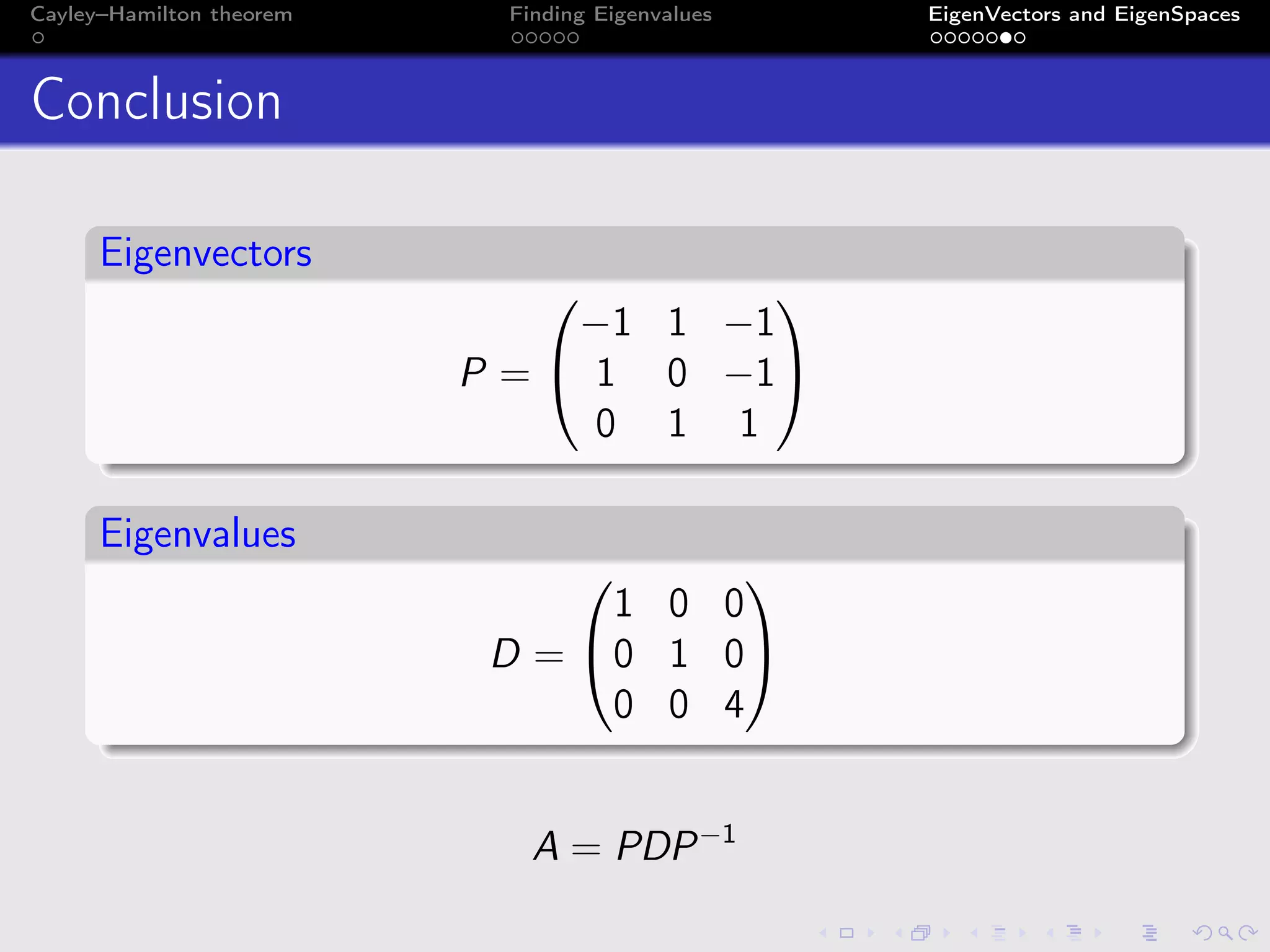 Cayley–Hamilton theorem

Finding Eigenvalues

EigenVectors and EigenSpaces

Conclusion

Eigenvectors

$P = \begin{pmatrix} -1 & 1 & -1 \\ 1 & 0 & -1 \\ 0 & 1 & 1 \end{pmatrix}$

Eigenvalues

$D = \begin{pmatrix} 1 & 0 & 0 \\ 0 & 1 & 0 \\ 0 & 0 & 4 \end{pmatrix}$

$A = PDP^{-1}$